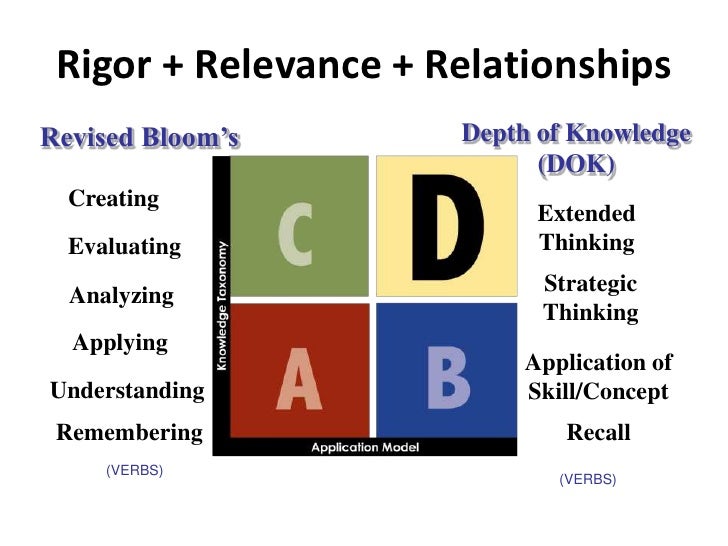 Rigor + Relevance + Relationships

Revised Bloom's

Creating
Evaluating
Analyzing
Applying
Understanding
Remembering

(VERBS)

Knowledge Taxonomy

C
D
A
B

Application Model

Depth of Knowledge (DOK)

Extended Thinking
Strategic Thinking
Application of Skill/Concept
Recall

(VERBS)